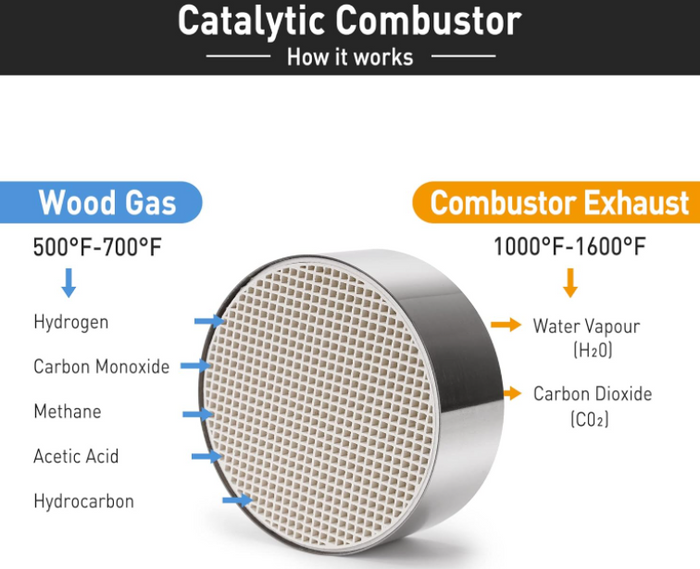 Catalytic Combustor
How it works

Wood Gas
500°F-700°F

Hydrogen
Carbon Monoxide
Methane
Acetic Acid
Hydrocarbon

Combustor Exhaust
1000°F-1600°F

Water Vapour
($H_2O$)

Carbon Dioxide
($CO_2$)